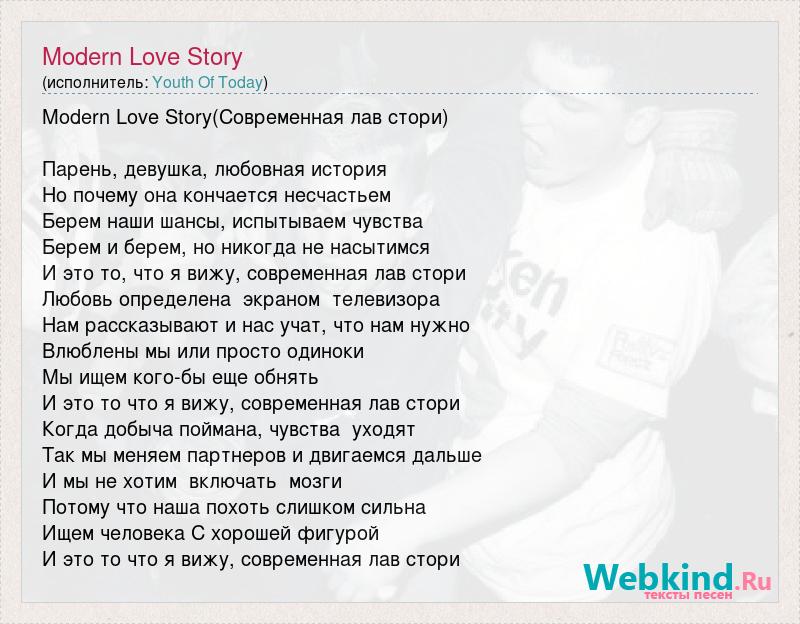 Modern Love Story
(исполнитель: Youth Of Today)

Modern Love Story(Современная лав стори)

Парень, девушка, любовная история
Но почему она кончается несчастьем
Берем наши шансы, испытываем чувства
Берем и берем, но никогда не насытимся
И это то, что я вижу, современная лав стори
Любовь определена экраном телевизора
Нам рассказывают и нас учат, что нам нужно
Влюблены мы или просто одиноки
Мы ищем кого-бы еще обнять
И это то что я вижу, современная лав стори
Когда добыча поймана, чувства уходят
Так мы меняем партнеров и двигаемся дальше
И мы не хотим включать мозги
Потому что наша похоть слишком сильна
Ищем человека С хорошей фигурой
И это то что я вижу, современная лав стори

Webkind.Ru
тексты песен